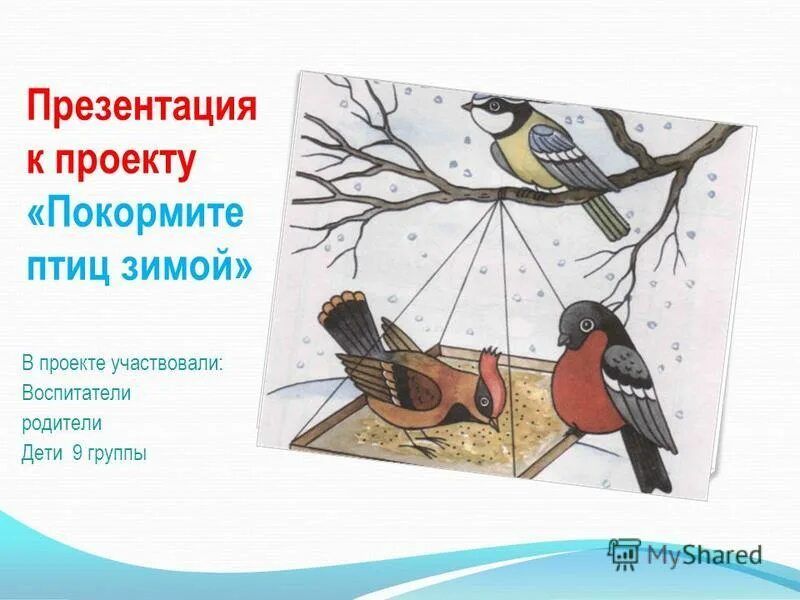 Презентация к проекту «Покормите птиц зимой»

В проекте участвовали:
Воспитатели
родители
Дети 9 группы

MyShared